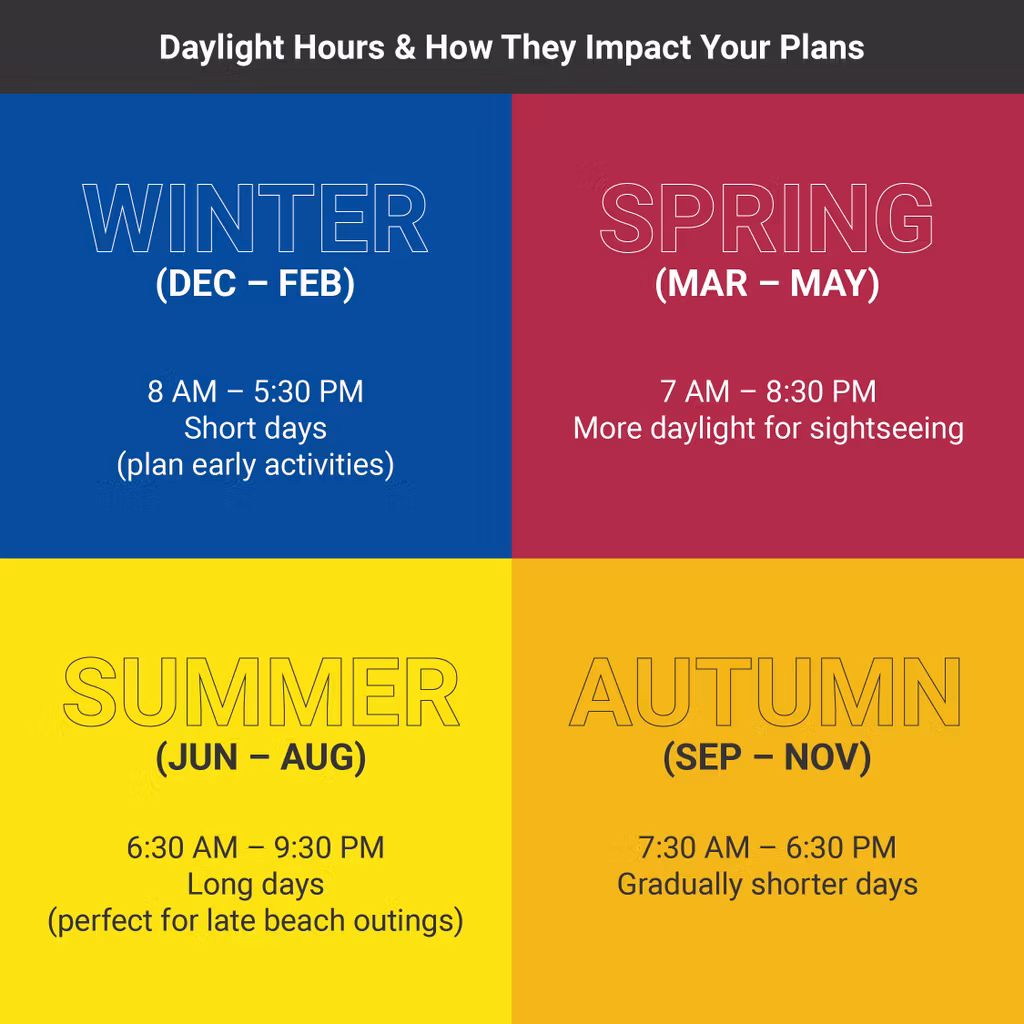 Daylight Hours & How They Impact Your Plans

WINTER
(DEC – FEB)

8 AM – 5:30 PM
Short days
(plan early activities)

SPRING
(MAR – MAY)

7 AM – 8:30 PM
More daylight for sightseeing

SUMMER
(JUN – AUG)

6:30 AM – 9:30 PM
Long days
(perfect for late beach outings)

AUTUMN
(SEP – NOV)

7:30 AM – 6:30 PM
Gradually shorter days